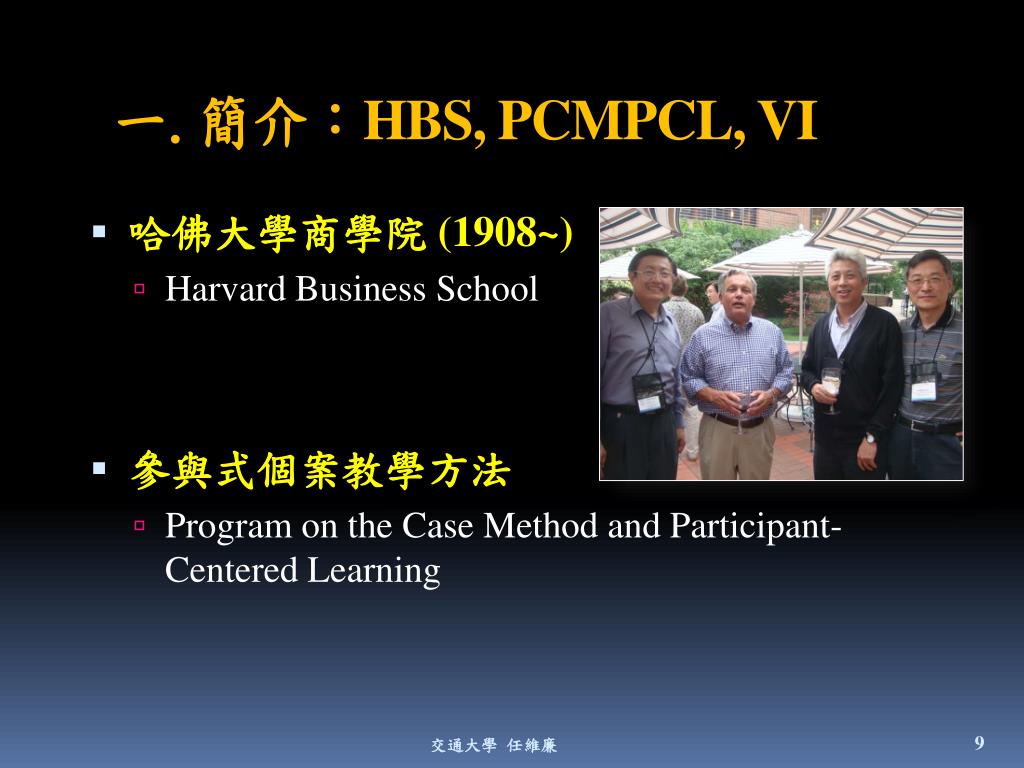 一. 簡介：HBS, PCMPCL, VI

哈佛大學商學院 (1908~)
Harvard Business School

參與式個案教學方法
Program on the Case Method and Participant-Centered Learning

交通大學 任維廉

9